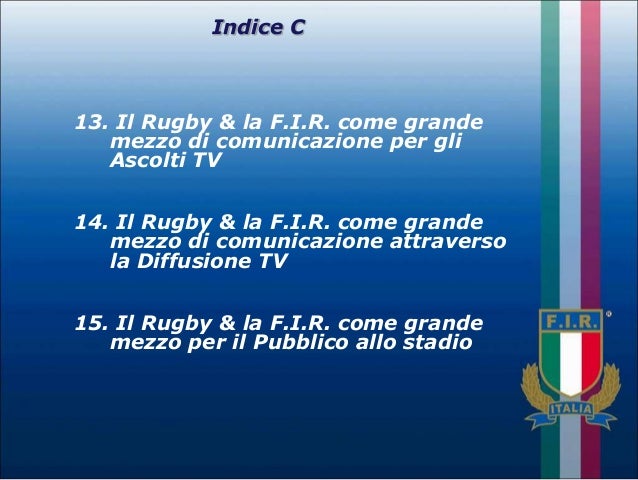 Indice C

13. Il Rugby & la F.I.R. come grande mezzo di comunicazione per gli Ascolti TV

14. Il Rugby & la F.I.R. come grande mezzo di comunicazione attraverso la Diffusione TV

15. Il Rugby & la F.I.R. come grande mezzo per il Pubblico allo stadio

F.I.R.
ITALIA